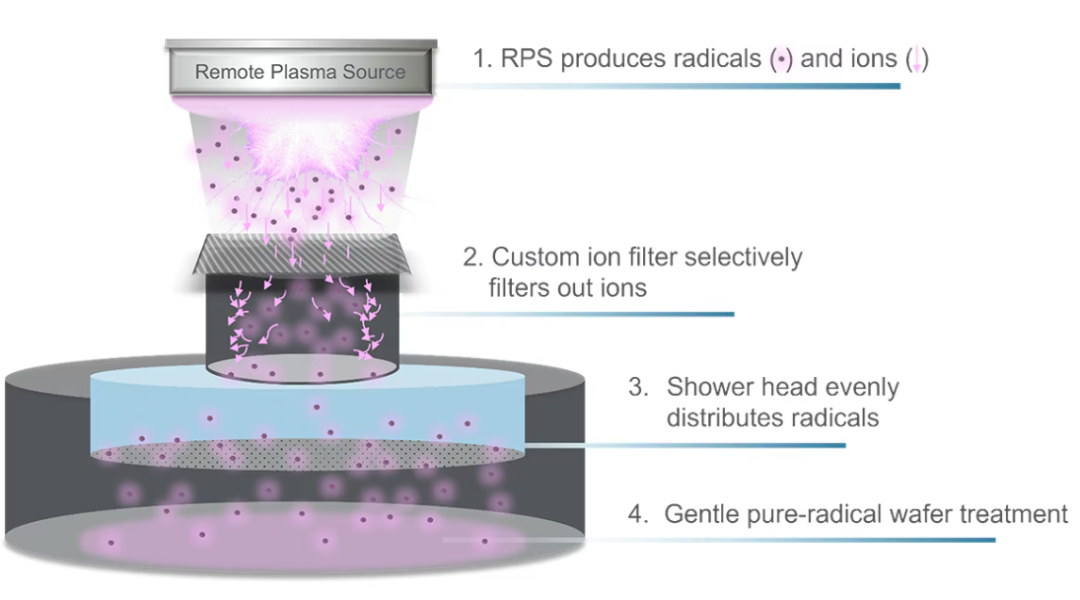 Remote Plasma Source

1. RPS produces radicals (•) and ions (↓)

2. Custom ion filter selectively filters out ions

3. Shower head evenly distributes radicals

4. Gentle pure-radical wafer treatment